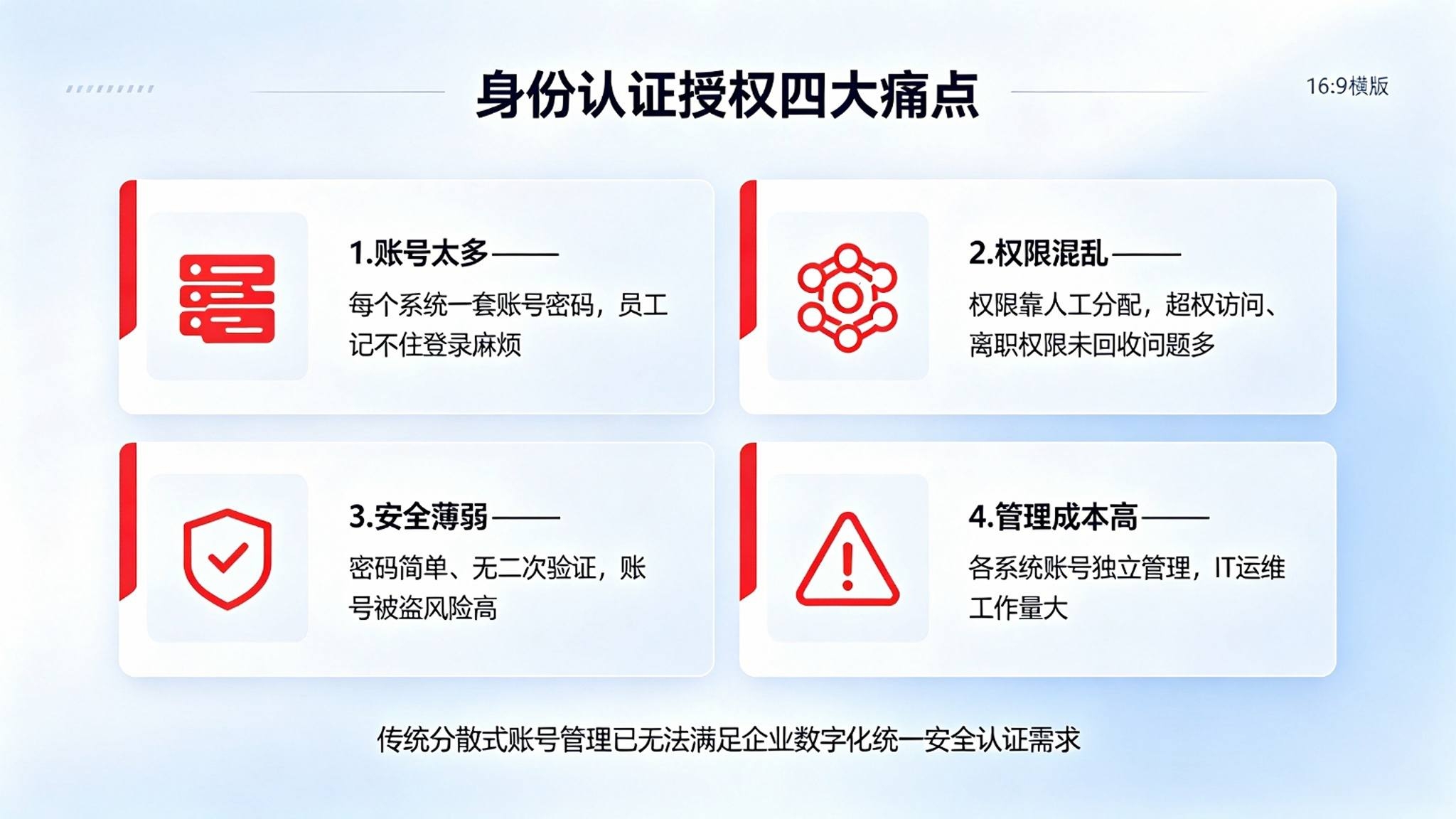 身份认证授权四大痛点

16:9横版

1.账号太多——

每个系统一套账号密码，员工记不住登录麻烦

2.权限混乱——

权限靠人工分配，超权访问、离职权限未回收问题多

3.安全薄弱——

密码简单、无二次验证，账号被盗风险高

4.管理成本高——

各系统账号独立管理，IT运维工作量大

传统分散式账号管理已无法满足企业数字化统一安全认证需求